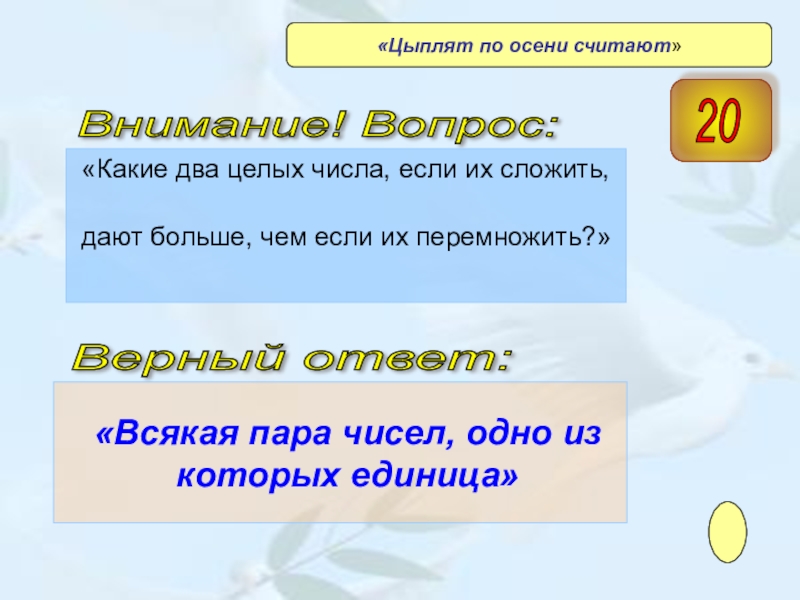 «Цыплят по осени считают»

20

Внимание! Вопрос:

«Какие два целых числа, если их сложить,

дают больше, чем если их перемножить?»

Верный ответ:

«Всякая пара чисел, одно из которых единица»